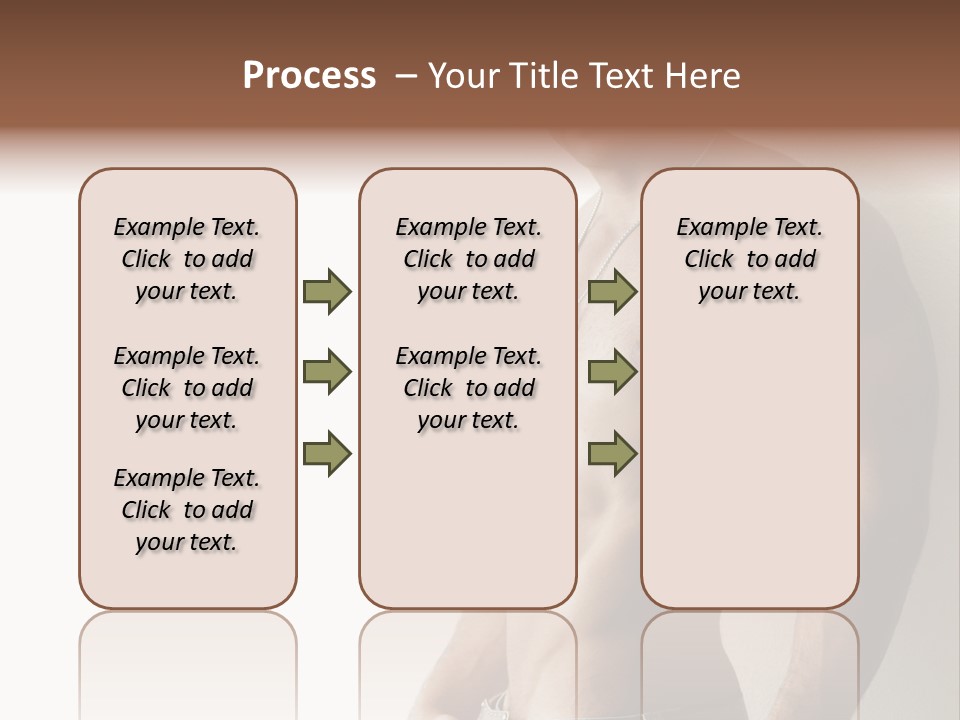 Process – Your Title Text Here

Example Text. Click to add your text.

Example Text. Click to add your text.

Example Text. Click to add your text.

Example Text. Click to add your text.

Example Text. Click to add your text.

Example Text. Click to add your text.